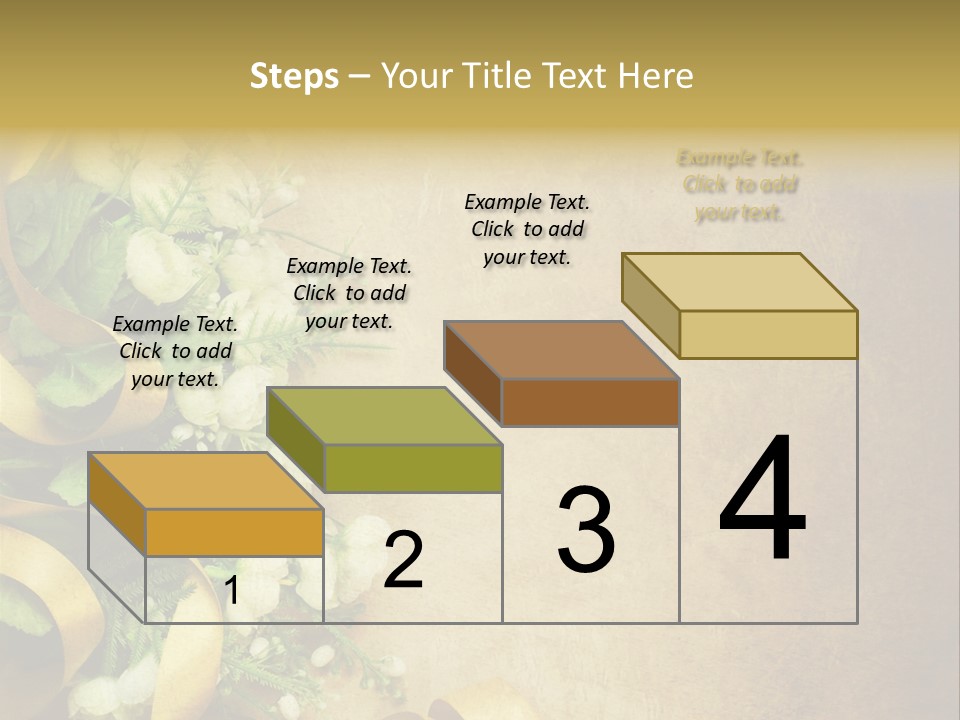 Steps – Your Title Text Here

Example Text. Click to add your text.

Example Text. Click to add your text.

Example Text. Click to add your text.

Example Text. Click to add your text.

1

2

3

4